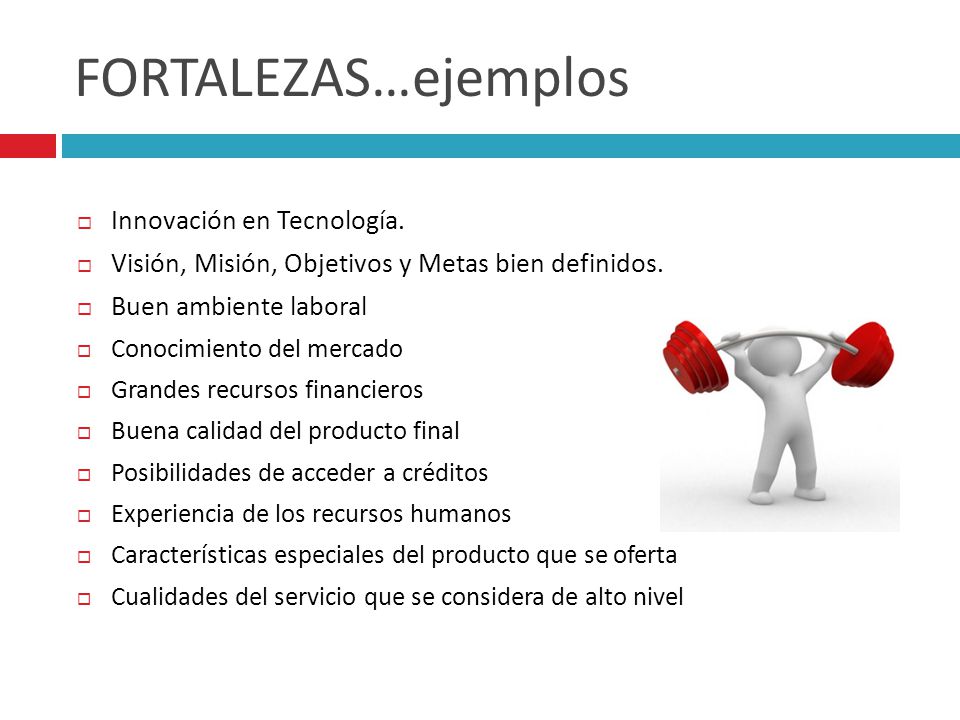 FORTALEZAS…ejemplos

- Innovación en Tecnología.
- Visión, Misión, Objetivos y Metas bien definidos.
- Buen ambiente laboral
- Conocimiento del mercado
- Grandes recursos financieros
- Buena calidad del producto final
- Posibilidades de acceder a créditos
- Experiencia de los recursos humanos
- Características especiales del producto que se oferta
- Cualidades del servicio que se considera de alto nivel